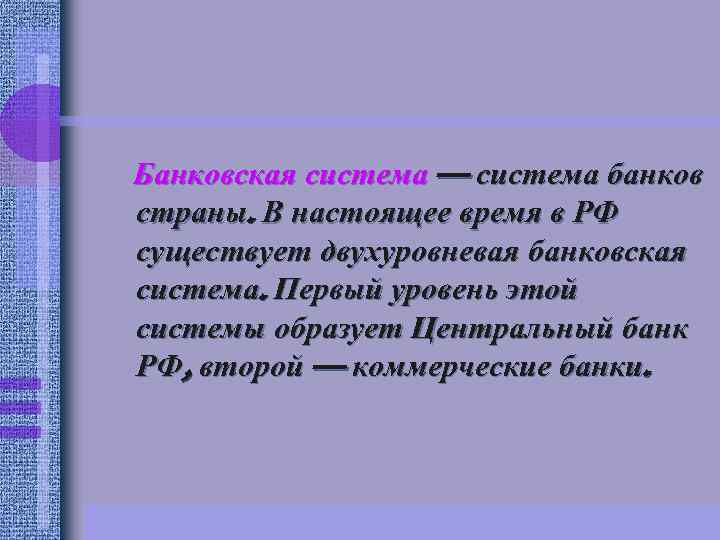 Банковская система — система банков страны. В настоящее время в РФ существует двухуровневая банковская система. Первый уровень этой системы образует Центральный банк РФ, второй — коммерческие банки.